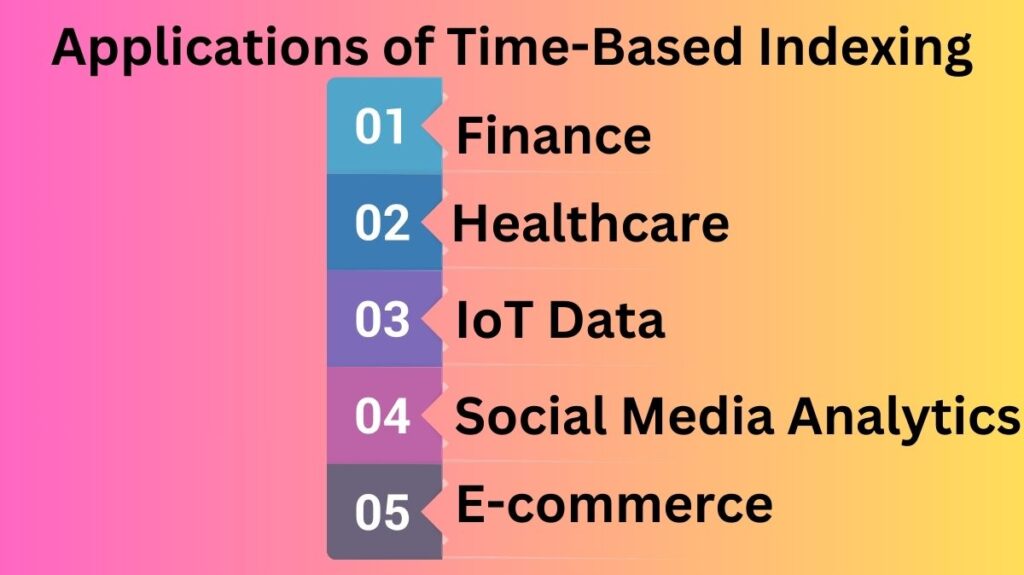 Applications of Time-Based Indexing

01 Finance

02 Healthcare

03 IoT Data

04 Social Media Analytics

05 E-commerce